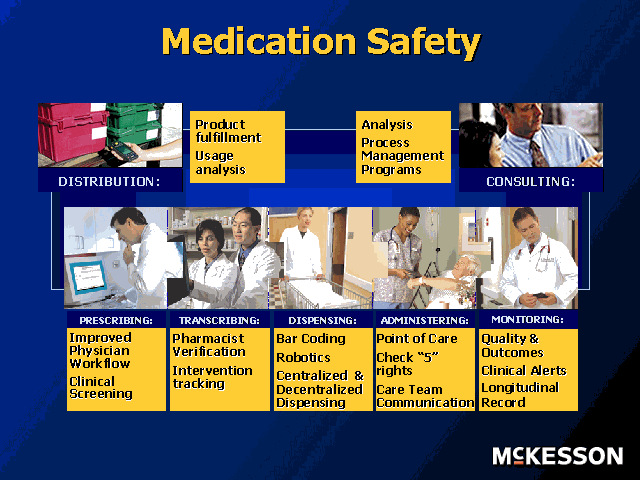 Medication Safety

DISTRIBUTION:

Product fulfillment
Usage analysis

Analysis
Process Management Programs

CONSULTING:

PRESCRIBING:
Improved Physician Workflow
Clinical Screening

TRANSCRIBING:
Pharmacist Verification
Intervention tracking

DISPENSING:
Bar Coding
Robotics
Centralized & Decentralized Dispensing

ADMINISTERING:
Point of Care
Check "5" rights
Care Team Communication

MONITORING:
Quality & Outcomes
Clinical Alerts
Longitudinal Record

McKESSON